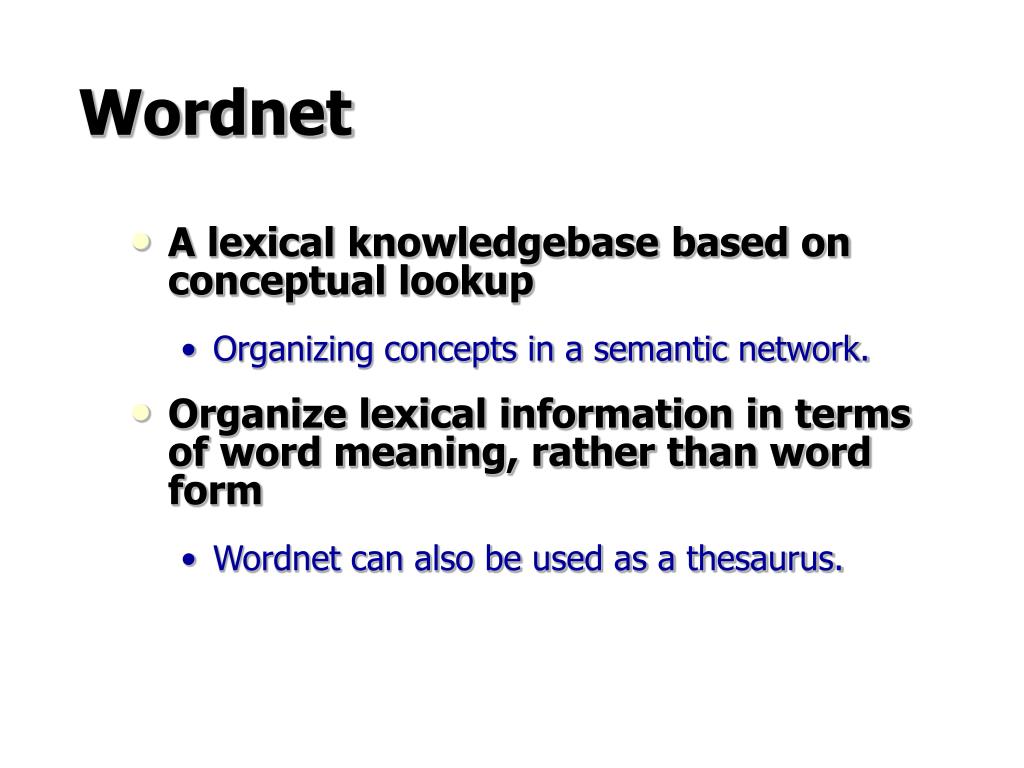 Wordnet

• A lexical knowledgebase based on conceptual lookup
  • Organizing concepts in a semantic network.
• Organize lexical information in terms of word meaning, rather than word form
  • Wordnet can also be used as a thesaurus.